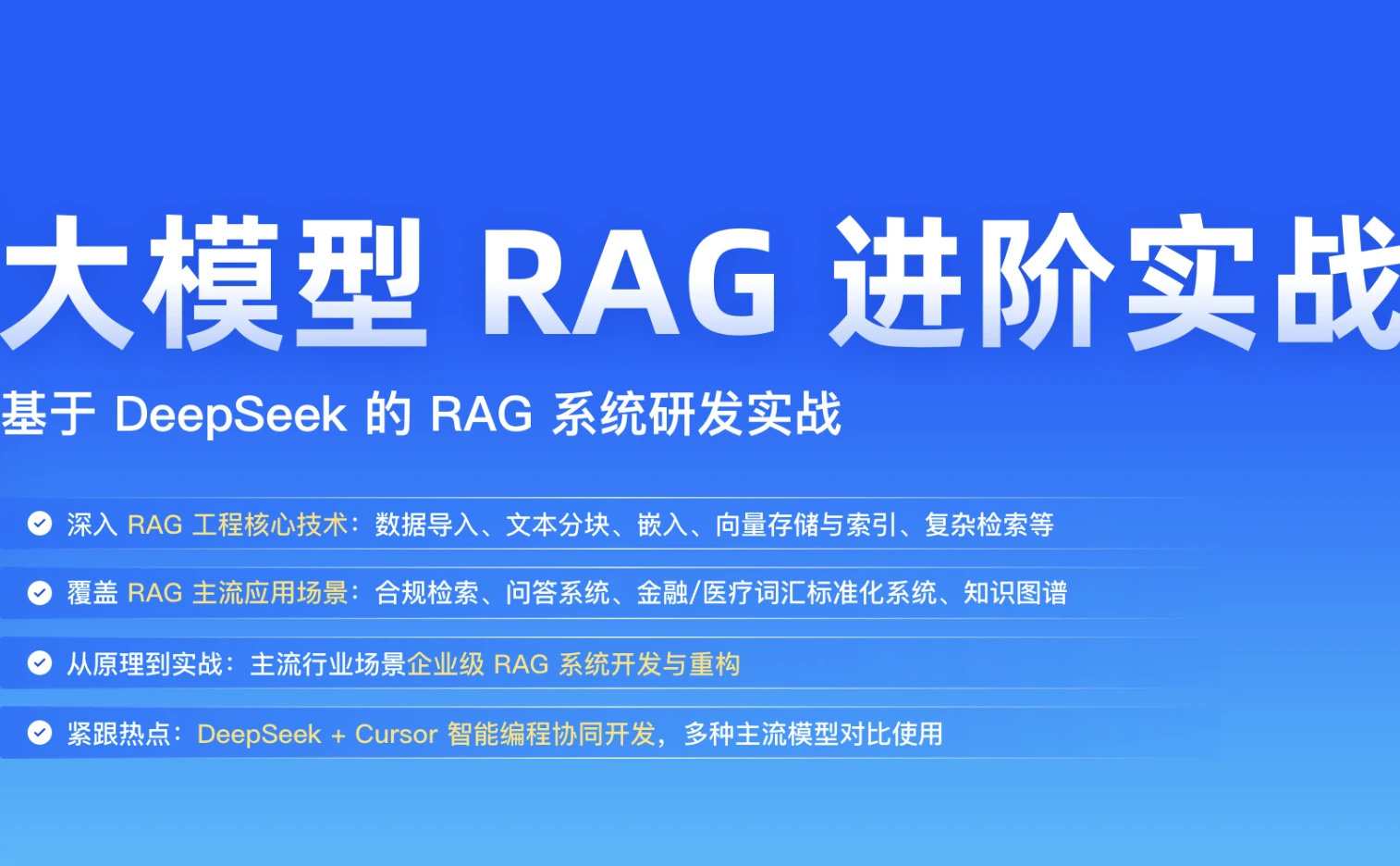 大模型 RAG 进阶实战

基于 DeepSeek 的 RAG 系统研发实战

深入 RAG 工程核心技术：数据导入、文本分块、嵌入、向量存储与索引、复杂检索等

覆盖 RAG 主流应用场景：合规检索、问答系统、金融/医疗词汇标准化系统、知识图谱

从原理到实战：主流行业场景企业级 RAG 系统开发与重构

紧跟热点：DeepSeek + Cursor 智能编程协同开发，多种主流模型对比使用